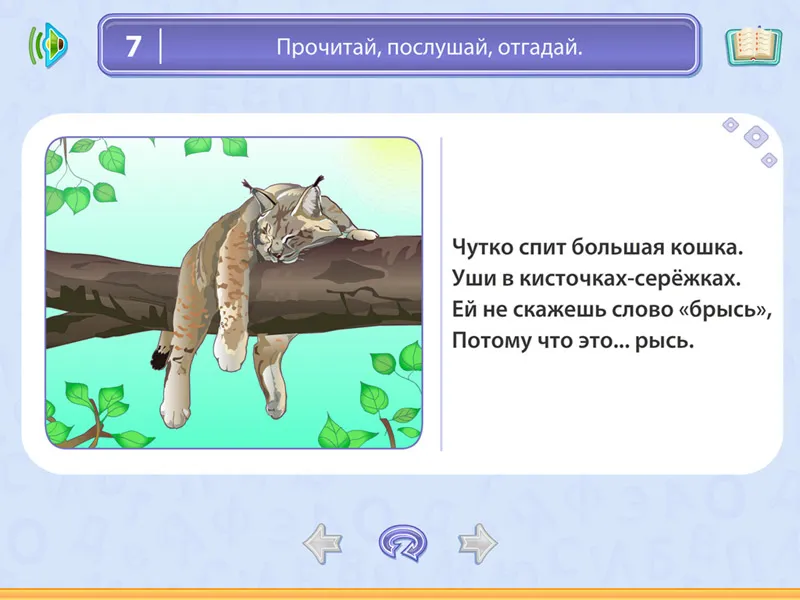 7 Прочитай, послушай, отгадай.

Чутко спит большая кошка.
Уши в кисточках-серёжках.
Ей не скажешь слово «брысь»,
Потому что это... рысь.